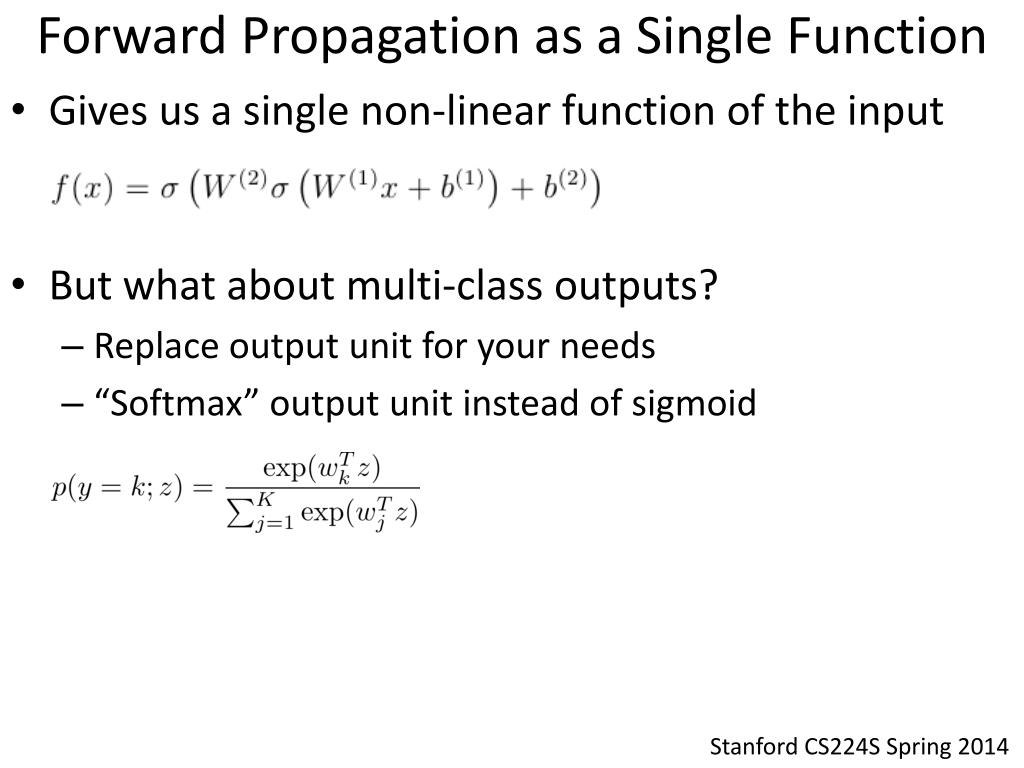 Forward Propagation as a Single Function

• Gives us a single non-linear function of the input

$f(x) = \sigma\left(W^{(2)}\sigma\left(W^{(1)}x + b^{(1)}\right) + b^{(2)}\right)$

• But what about multi-class outputs?
– Replace output unit for your needs
– “Softmax” output unit instead of sigmoid

$p(y = k; z) = \frac{\exp(w_k^T z)}{\sum_{j=1}^{K} \exp(w_j^T z)}$

Stanford CS224S Spring 2014